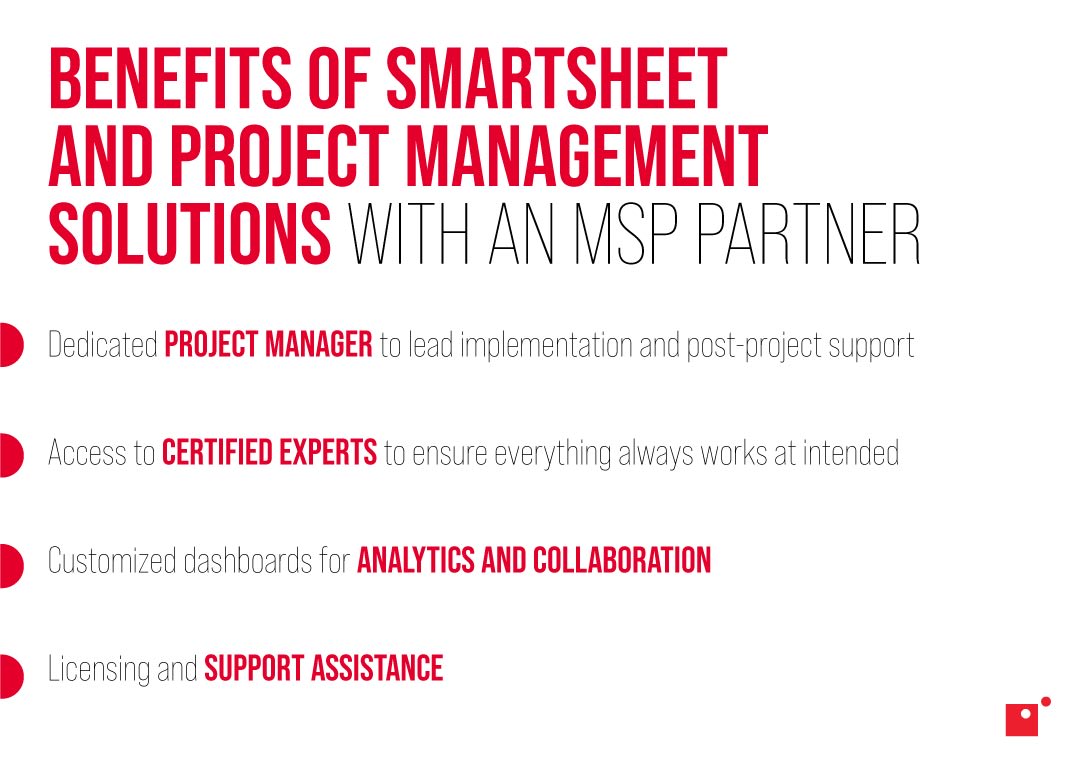 BENEFITS OF SMARTSHEET AND PROJECT MANAGEMENT SOLUTIONS WITH AN MSP PARTNER

Dedicated PROJECT MANAGER to lead implementation and post-project support

Access to CERTIFIED EXPERTS to ensure everything always works at intended

Customized dashboards for ANALYTICS AND COLLABORATION

Licensing and SUPPORT ASSISTANCE